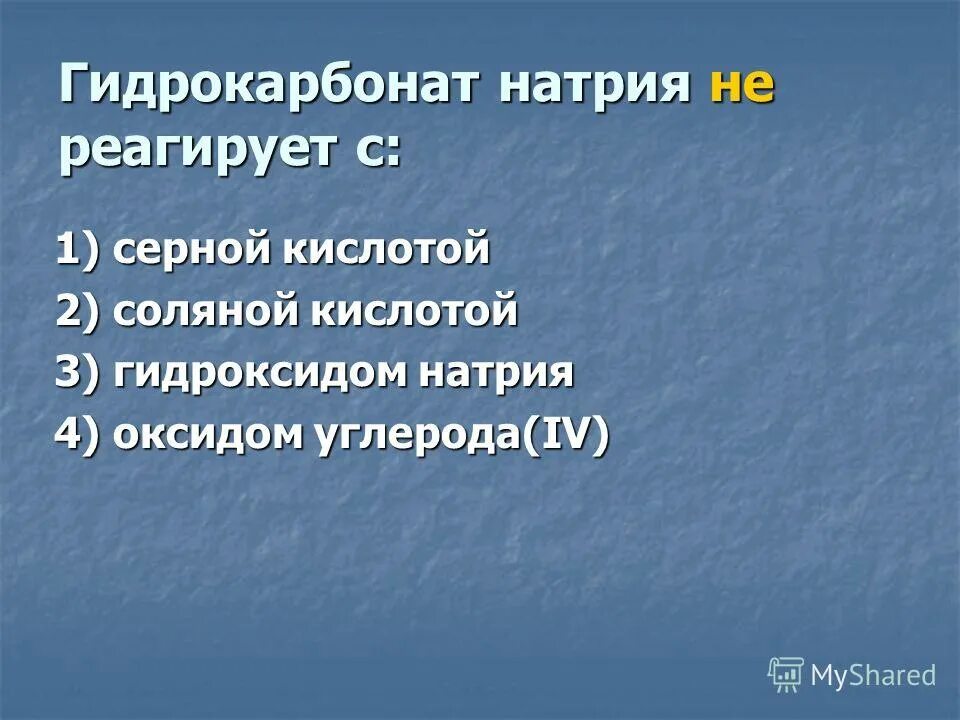 Гидрокарбонат натрия не реагирует с:

1) серной кислотой
2) соляной кислотой
3) гидроксидом натрия
4) оксидом углерода(IV)

MyShared